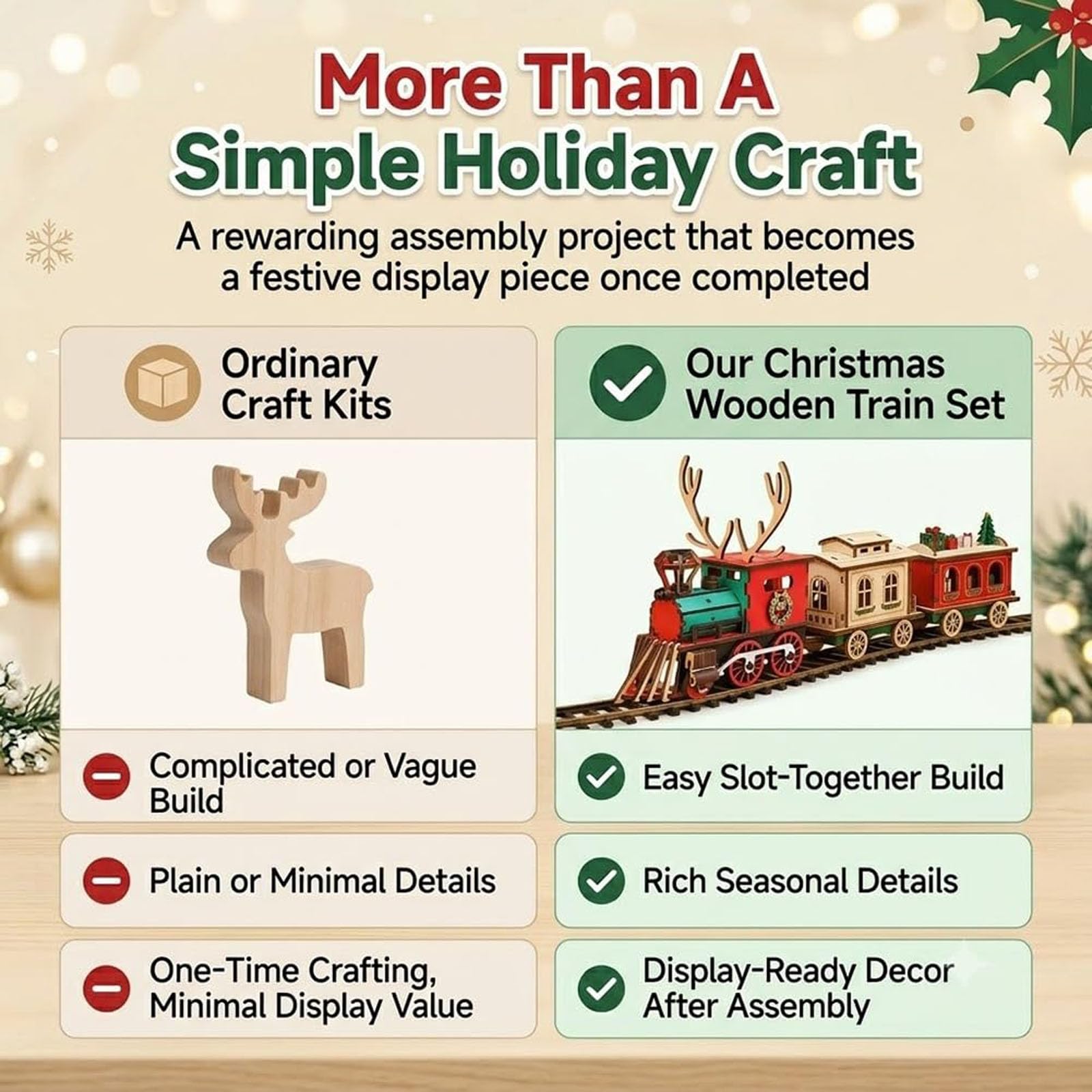 More Than A Simple Holiday Craft

A rewarding assembly project that becomes a festive display piece once completed

Ordinary Craft Kits

Complicated or Vague Build

Plain or Minimal Details

One-Time Crafting, Minimal Display Value

Our Christmas Wooden Train Set

Easy Slot-Together Build

Rich Seasonal Details

Display-Ready Decor After Assembly